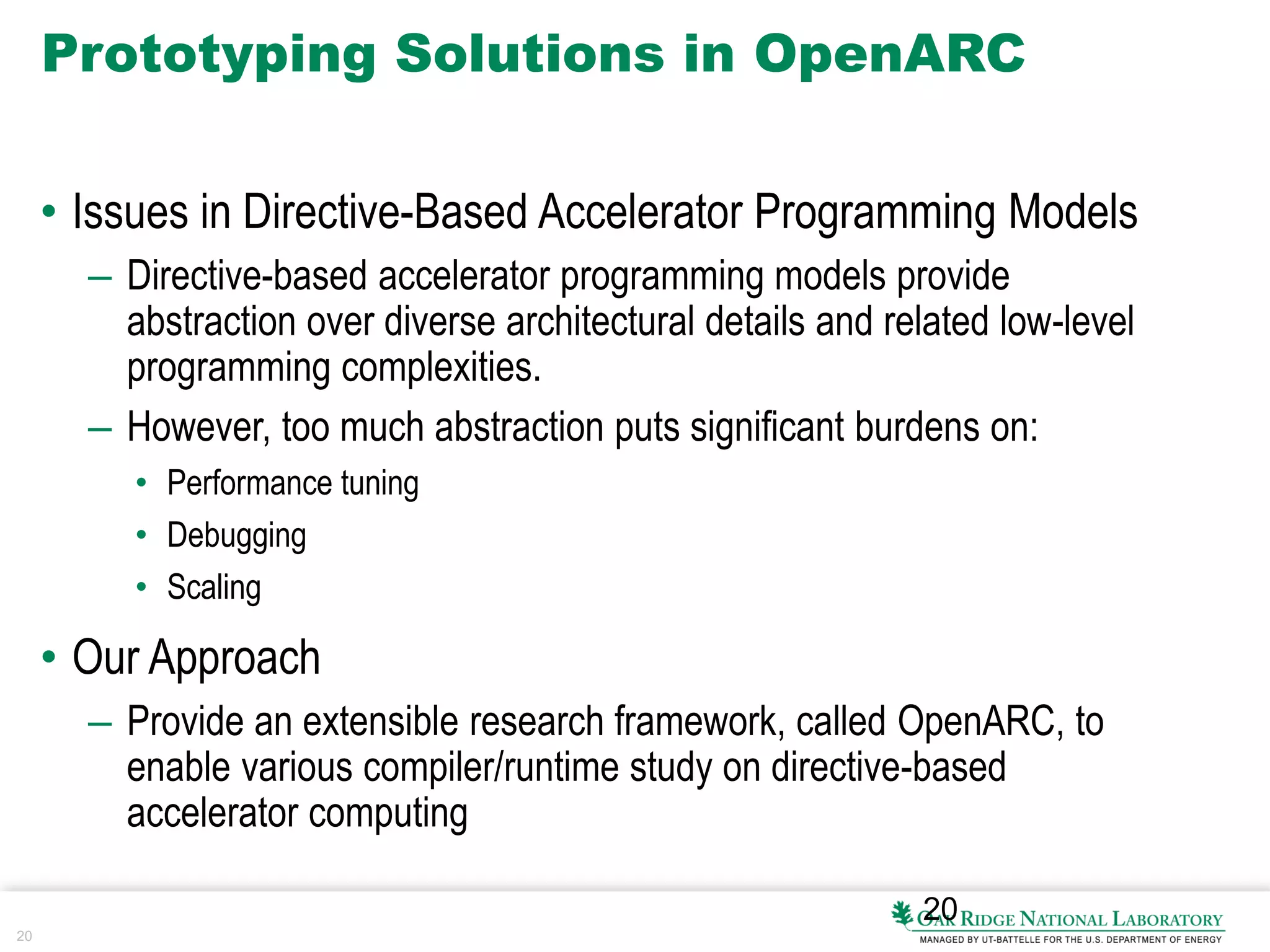 Prototyping Solutions in OpenARC

• Issues in Directive-Based Accelerator Programming Models

– Directive-based accelerator programming models provide abstraction over diverse architectural details and related low-level programming complexities.

– However, too much abstraction puts significant burdens on:

• Performance tuning

• Debugging

• Scaling

• Our Approach

– Provide an extensible research framework, called OpenARC, to enable various compiler/runtime study on directive-based accelerator computing

20

20

OAK RIDGE NATIONAL LABORATORY
MANAGED BY UT-BATTELLE FOR THE U.S. DEPARTMENT OF ENERGY